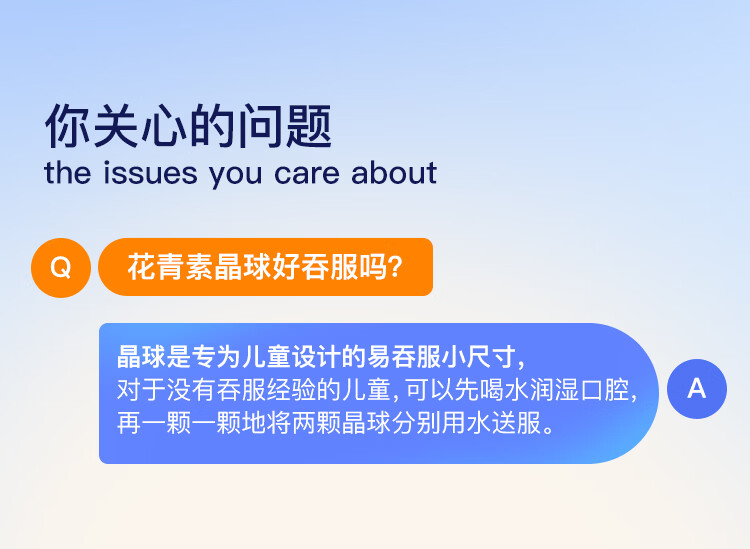 你关心的问题
the issues you care about

Q 花青素晶球好吞服吗?

晶球是专为儿童设计的易吞服小尺寸,
对于没有吞服经验的儿童, 可以先喝水润湿口腔,
再一颗一颗地将两颗晶球分别用水送服。 A